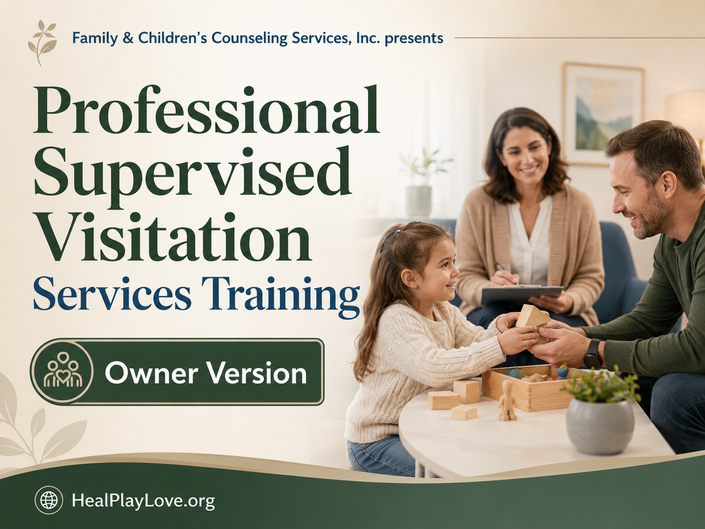 Family & Children's Counseling Services, Inc. presents

Professional Supervised Visitation Services Training

Owner Version

HealPlayLove.org